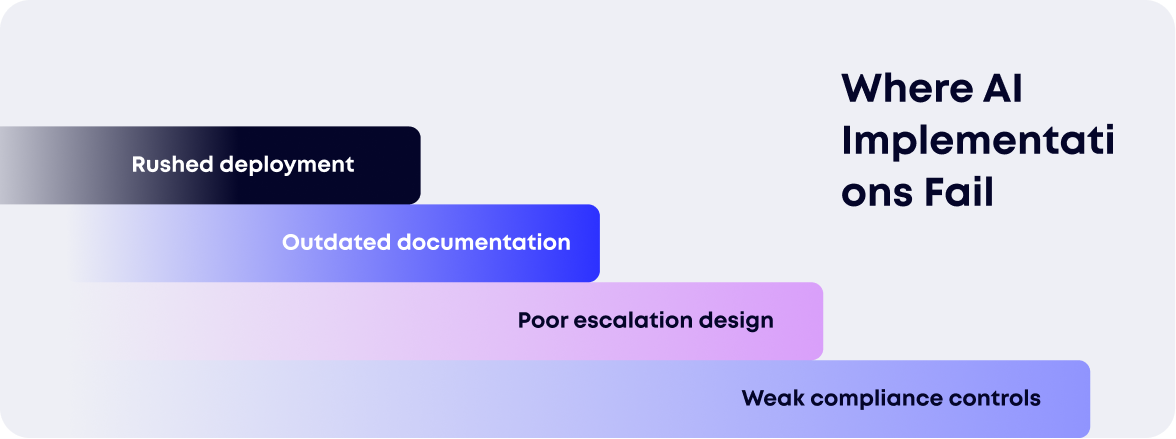 Where AI Implementations Fail

Rushed deployment

Outdated documentation

Poor escalation design

Weak compliance controls